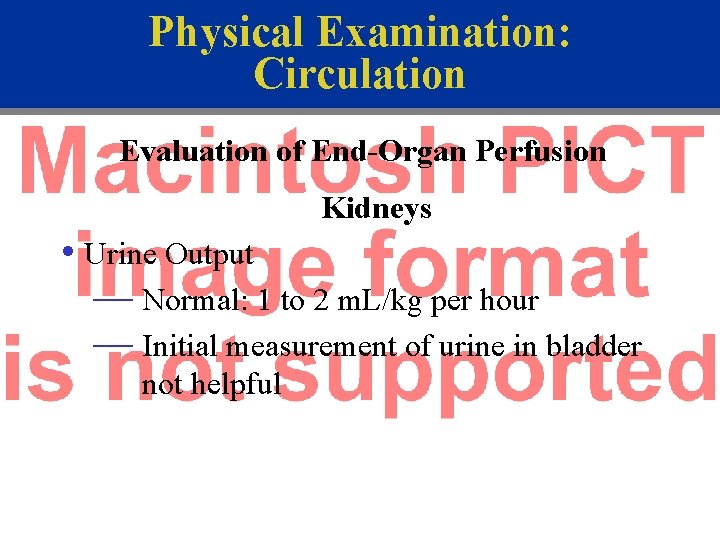 Physical Examination: Circulation

Macintosh PICT image format is not supported

Evaluation of End-Organ Perfusion

Kidneys

• Urine Output

— Normal: 1 to 2 mL/kg per hour

— Initial measurement of urine in bladder not helpful